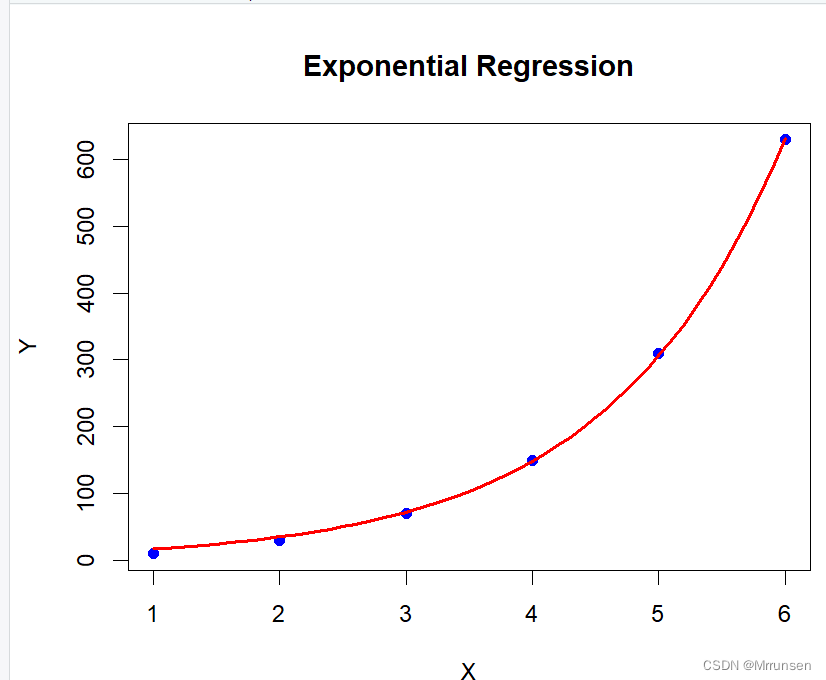 Exponential Regression

Y

600
500
400
300
200
100
0

1 2 3 4 5 6

X

CSDN @Mrrunsen